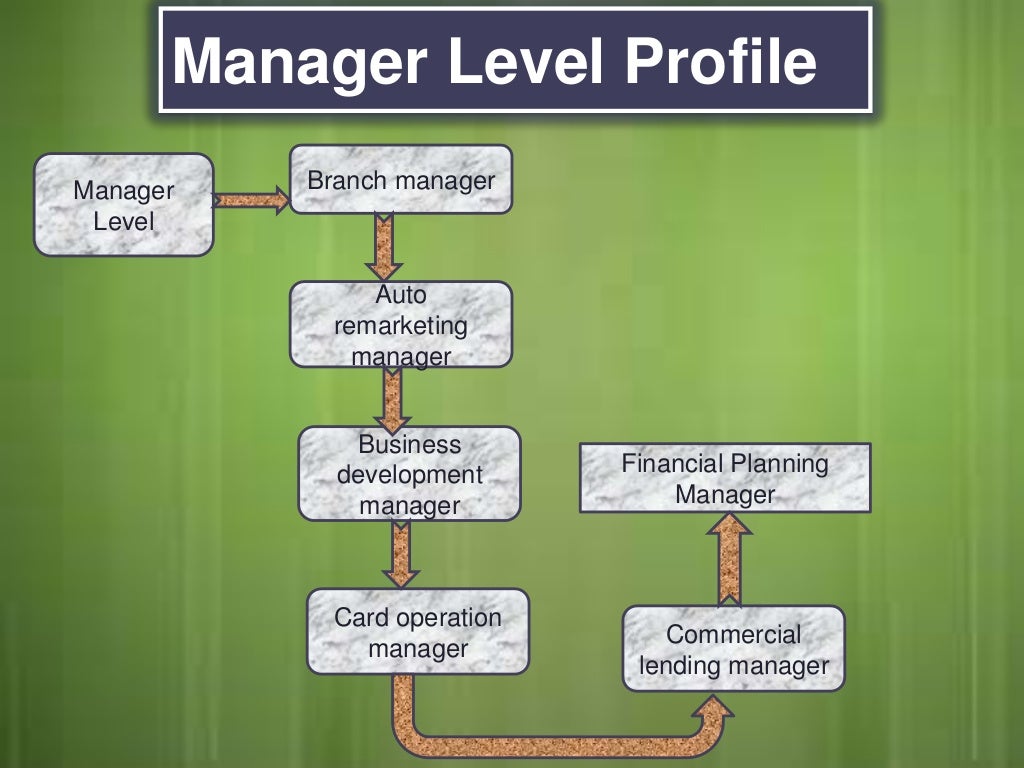 Manager Level Profile

Manager Level

Branch manager

Auto remarketing manager

Business development manager

Card operation manager

Commercial lending manager

Financial Planning Manager